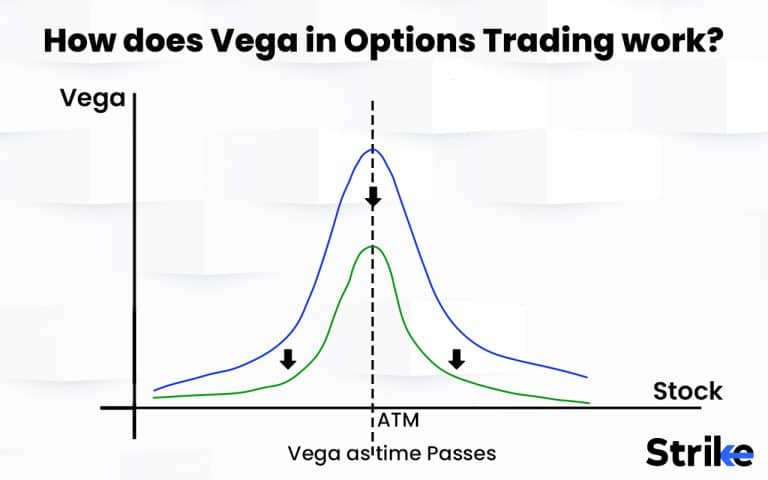 How does Vega in Options Trading work?

Vega

Stock

ATM

Vega as time Passes

Strike